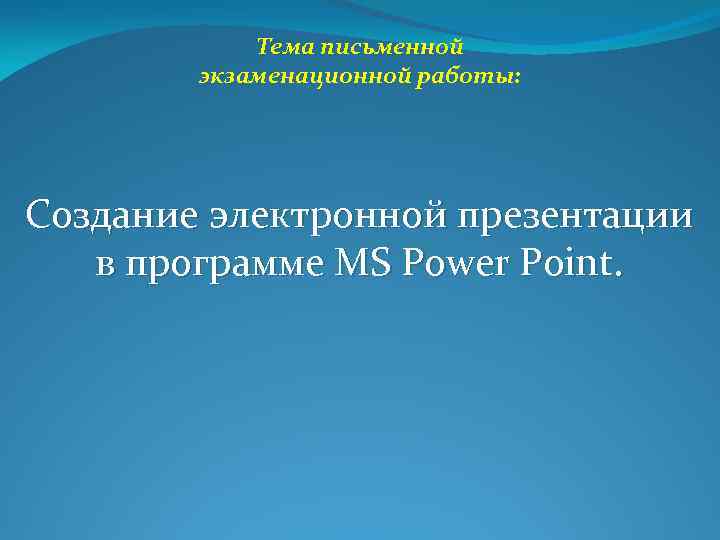 Тема письменной экзаменационной работы:

Создание электронной презентации в программе MS Power Point.